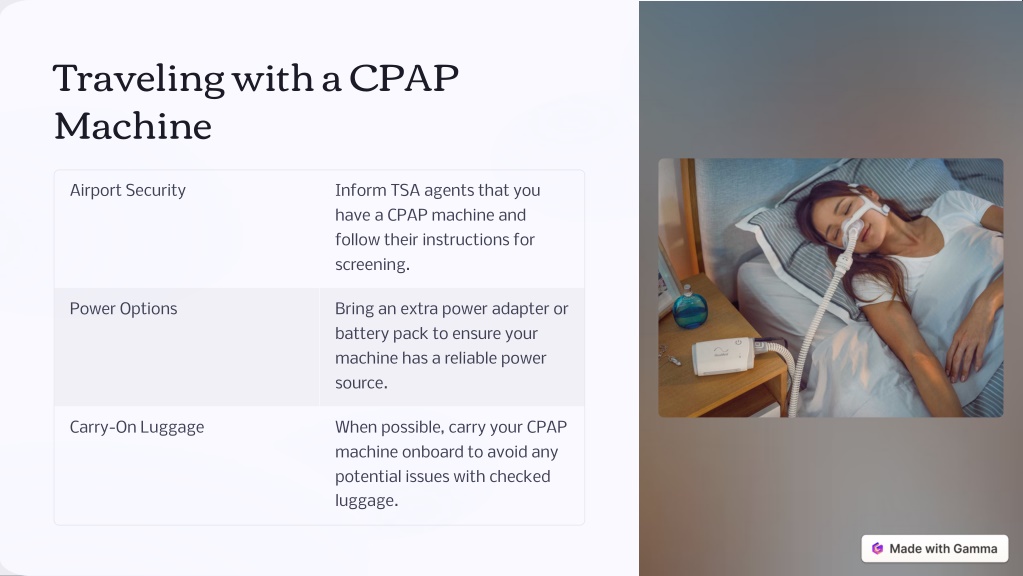 Traveling with a CPAP Machine

| | |
|---|---|
| Airport Security | Inform TSA agents that you have a CPAP machine and follow their instructions for screening. |
| Power Options | Bring an extra power adapter or battery pack to ensure your machine has a reliable power source. |
| Carry-On Luggage | When possible, carry your CPAP machine onboard to avoid any potential issues with checked luggage. |

Made with Gamma